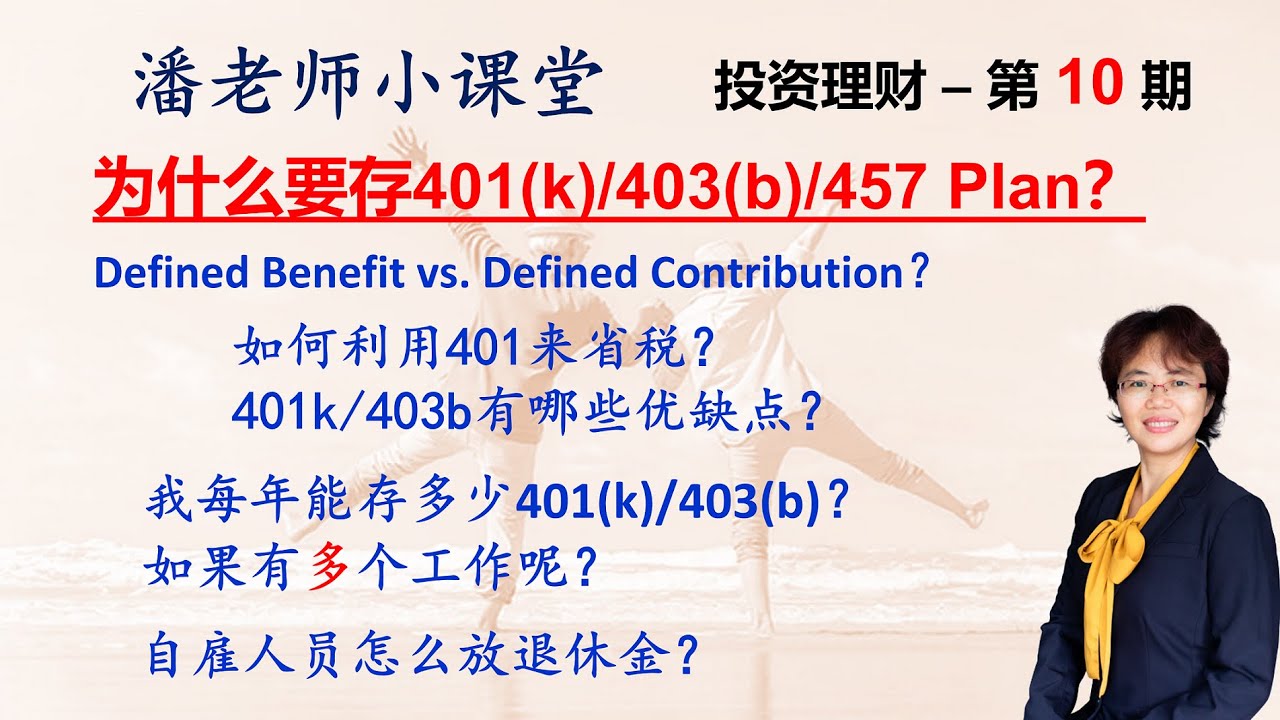 潘老师小课堂

投资理财 – 第 10 期

为什么要存401(k)/403(b)/457 Plan?

Defined Benefit vs. Defined Contribution?

如何利用401来省税?
401k/403b有哪些优缺点?

我每年能存多少401(k)/403(b)?
如果有多个工作呢?

自雇人员怎么放退休金?